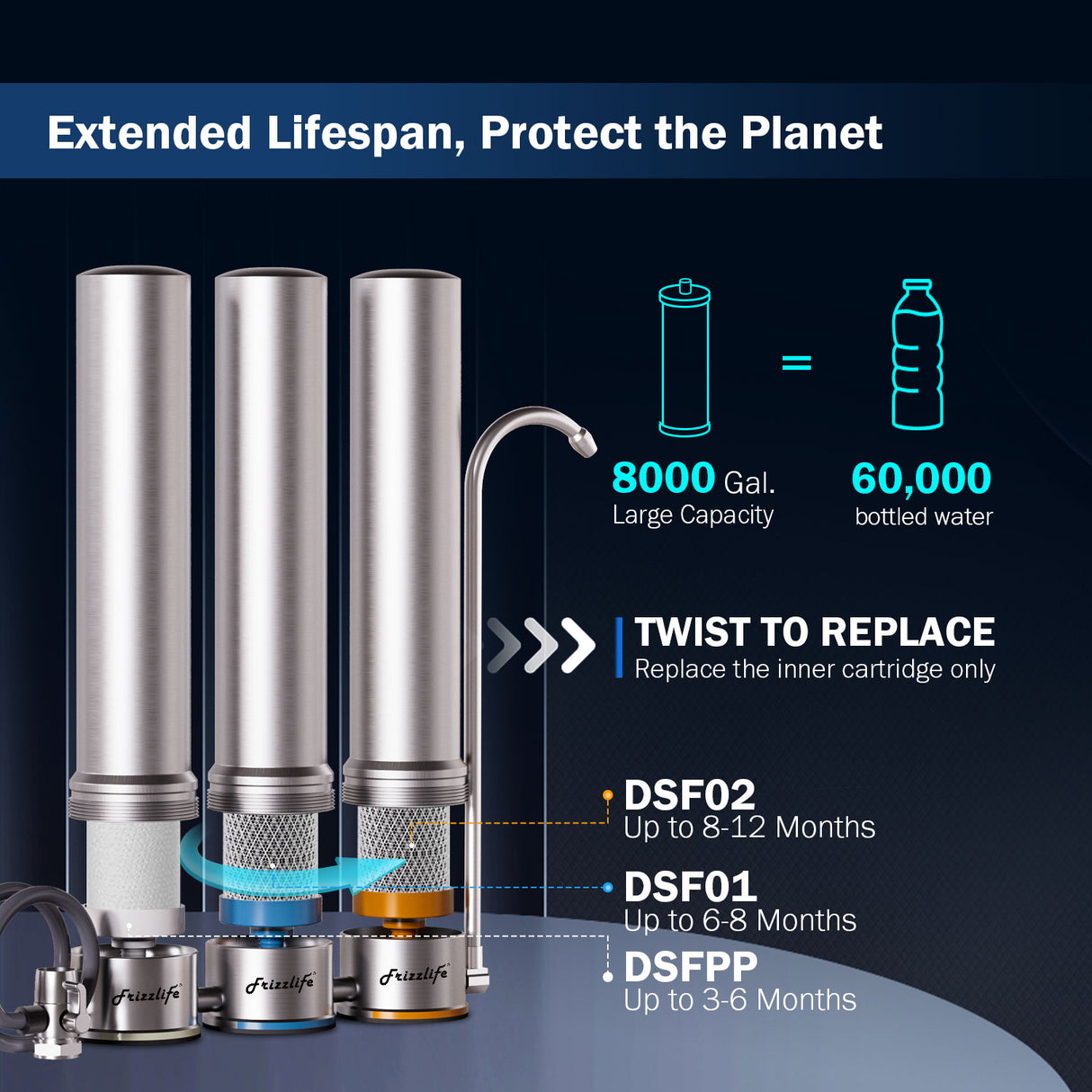 Extended Lifespan, Protect the Planet

=

8000 Gal.
Large Capacity

60,000
bottled water

TWIST TO REPLACE
Replace the inner cartridge only

DSF02
Up to 8-12 Months

DSF01
Up to 6-8 Months

DSFPP
Up to 3-6 Months

Frizzlife

Frizzlife

Frizzlife